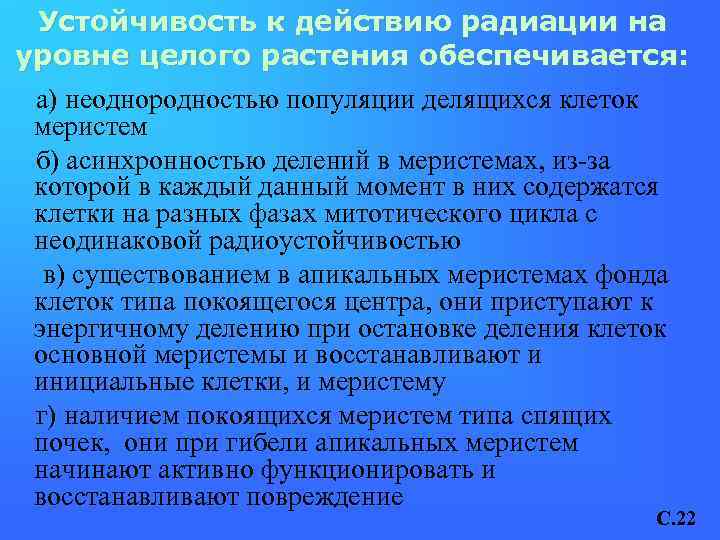 Устойчивость к действию радиации на уровне целого растения обеспечивается:

а) неоднородностью популяции делящихся клеток меристем

б) асинхронностью делений в меристемах, из-за которой в каждый данный момент в них содержатся клетки на разных фазах митотического цикла с неодинаковой радиоустойчивостью

в) существованием в апикальных меристемах фонда клеток типа покоящегося центра, они приступают к энергичному делению при остановке деления клеток основной меристемы и восстанавливают и инициальные клетки, и меристему

г) наличием покоящихся меристем типа спящих почек, они при гибели апикальных меристем начинают активно функционировать и восстанавливают повреждение

С.22